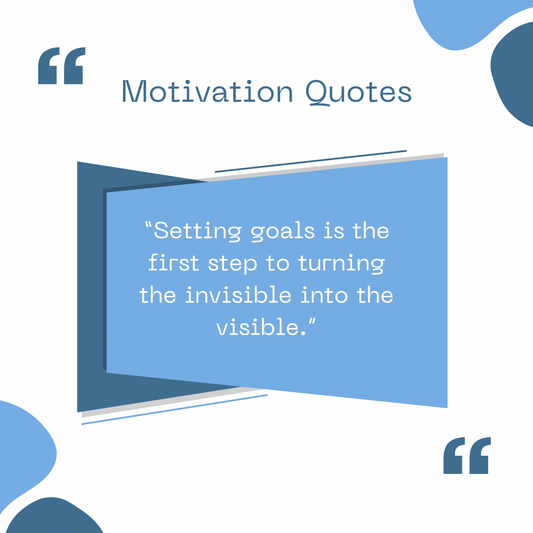 “

Motivation Quotes

“Setting goals is the first step to turning the invisible into the visible.”

“